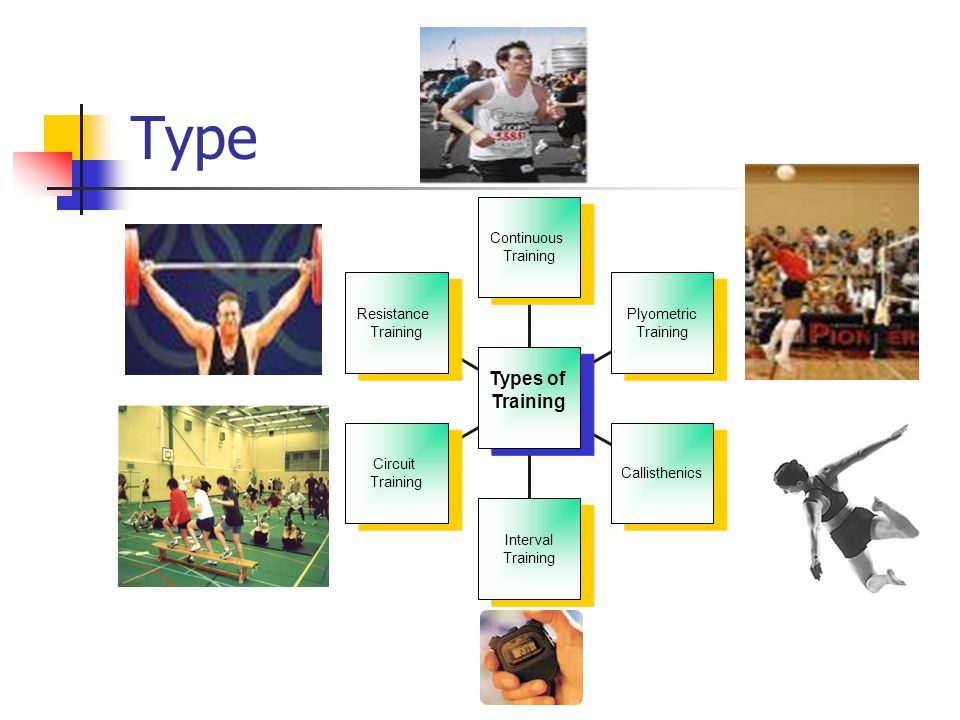 Type

Continuous Training

Resistance Training

Plyometric Training

Types of Training

Circuit Training

Callisthenics

Interval Training

PIONEER